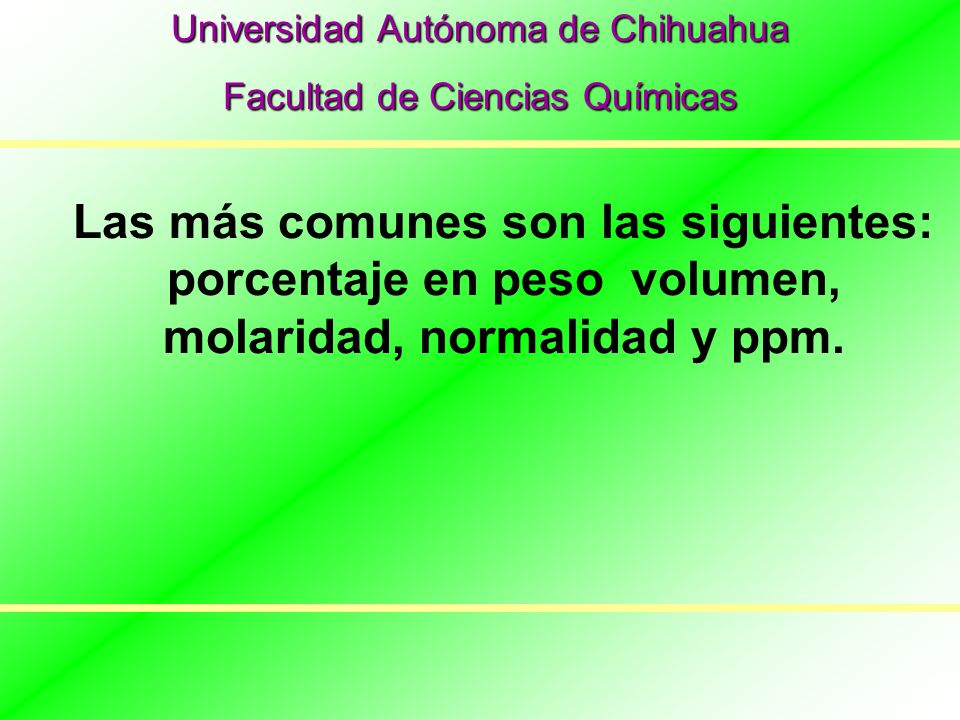 Universidad Autónoma de Chihuahua

Facultad de Ciencias Químicas

Las más comunes son las siguientes: porcentaje en peso  volumen, molaridad, normalidad y ppm.